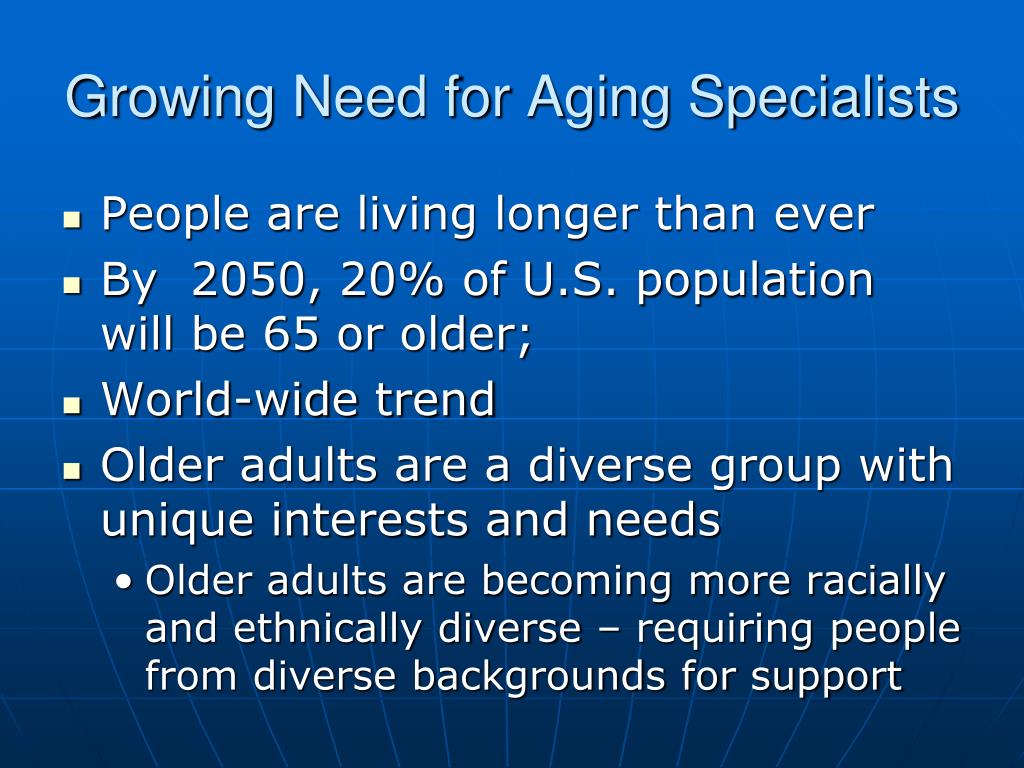 Growing Need for Aging Specialists

- People are living longer than ever
- By 2050, 20% of U.S. population will be 65 or older;
- World-wide trend
- Older adults are a diverse group with unique interests and needs
  - Older adults are becoming more racially and ethnically diverse – requiring people from diverse backgrounds for support